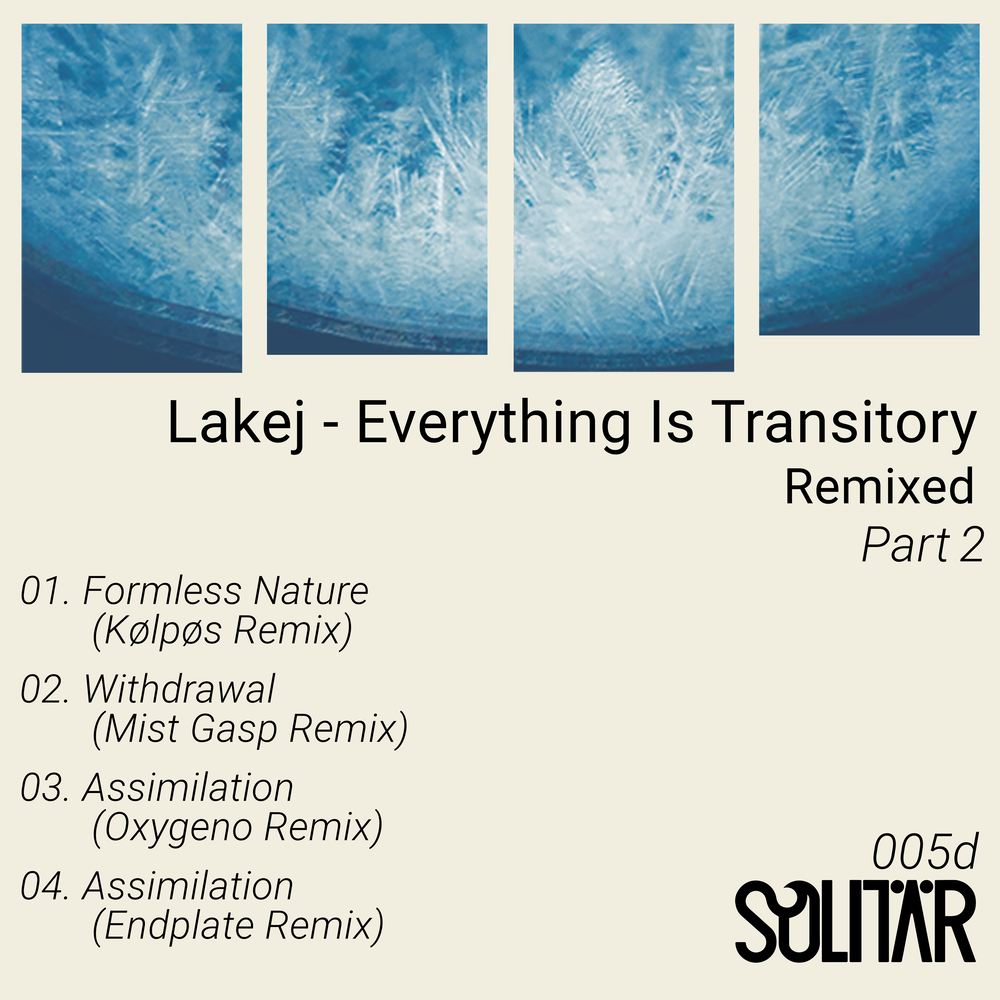 Lakej - Everything Is Transitory
Remixed
Part 2

01. Formless Nature
(Kølpøs Remix)

02. Withdrawal
(Mist Gasp Remix)

03. Assimilation
(Oxygeno Remix)

04. Assimilation
(Endplate Remix)

005d
SOLITÄR